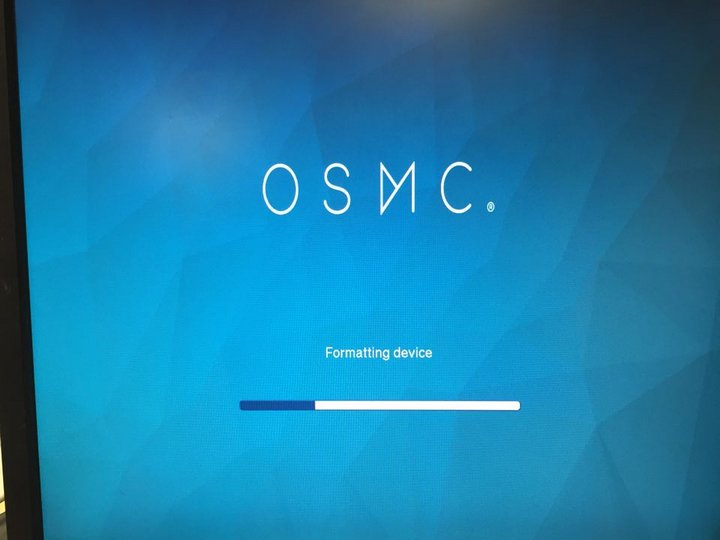 OSMC®

Formatting device